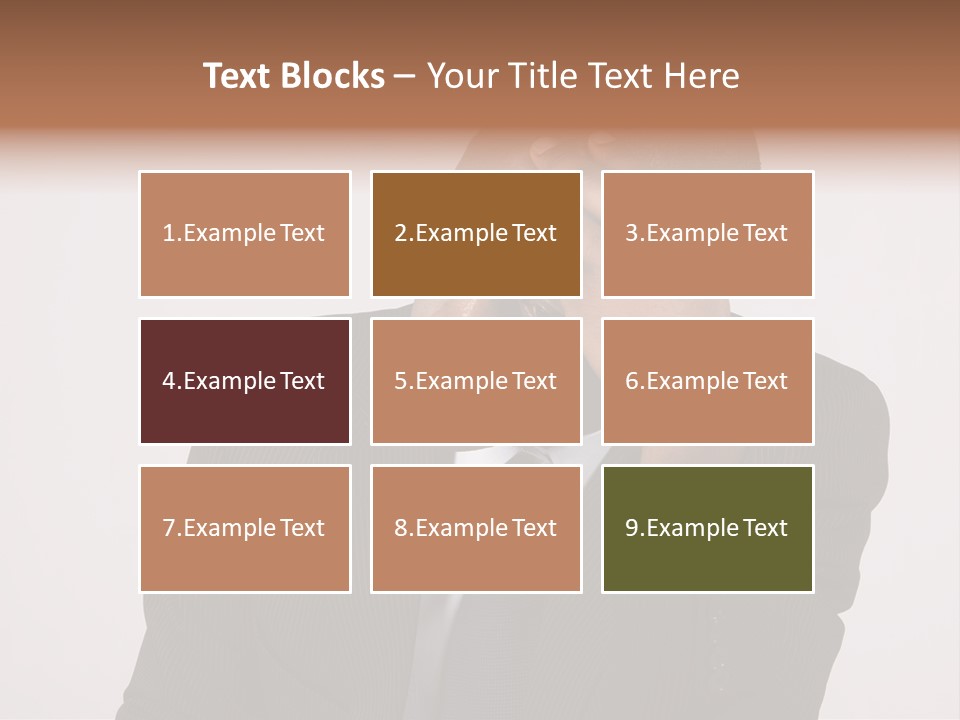 Text Blocks – Your Title Text Here

1.Example Text

2.Example Text

3.Example Text

4.Example Text

5.Example Text

6.Example Text

7.Example Text

8.Example Text

9.Example Text